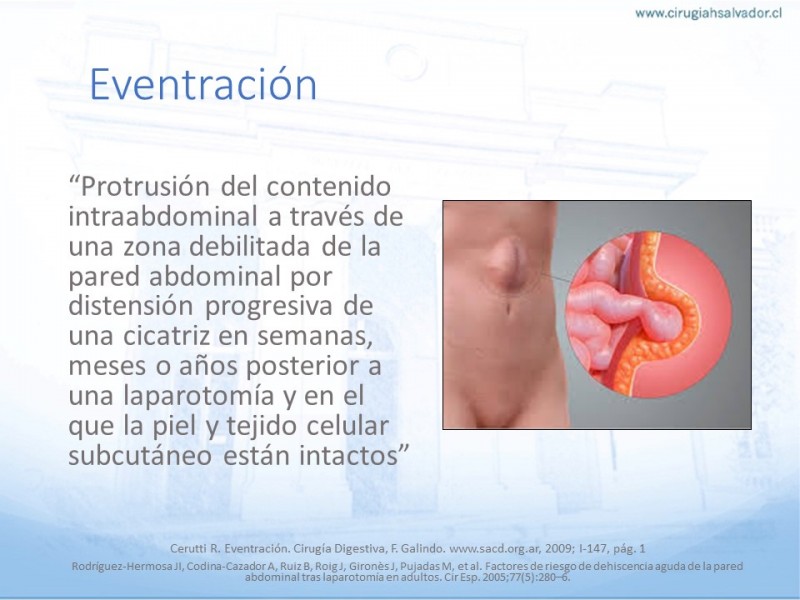 www.cirugiahsalvador.cl

Eventración

“Protrusión del contenido intraabdominal a través de una zona debilitada de la pared abdominal por distensión progresiva de una cicatriz en semanas, meses o años posterior a una laparotomía y en el que la piel y tejido celular subcutáneo están intactos”

Cerutti R. Eventración. Cirugía Digestiva, F. Galindo. www.sacd.org.ar, 2009; I-147, pág. 1

Rodríguez-Hermosa JI, Codina-Cazador A, Ruiz B, Roig J, Gironès J, Pujadas M, et al. Factores de riesgo de dehiscencia aguda de la pared abdominal tras laparotomía en adultos. Cir Esp. 2005;77(5):280–6.